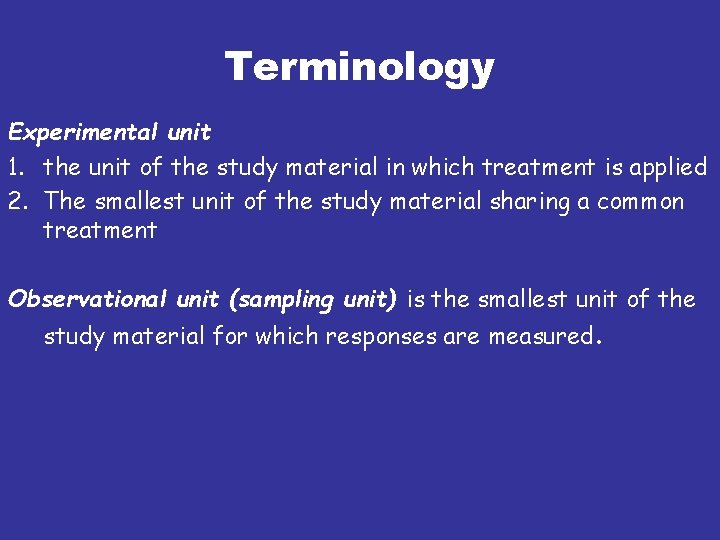 Terminology

Experimental unit

1. the unit of the study material in which treatment is applied
2. The smallest unit of the study material sharing a common treatment

Observational unit (sampling unit) is the smallest unit of the study material for which responses are measured.